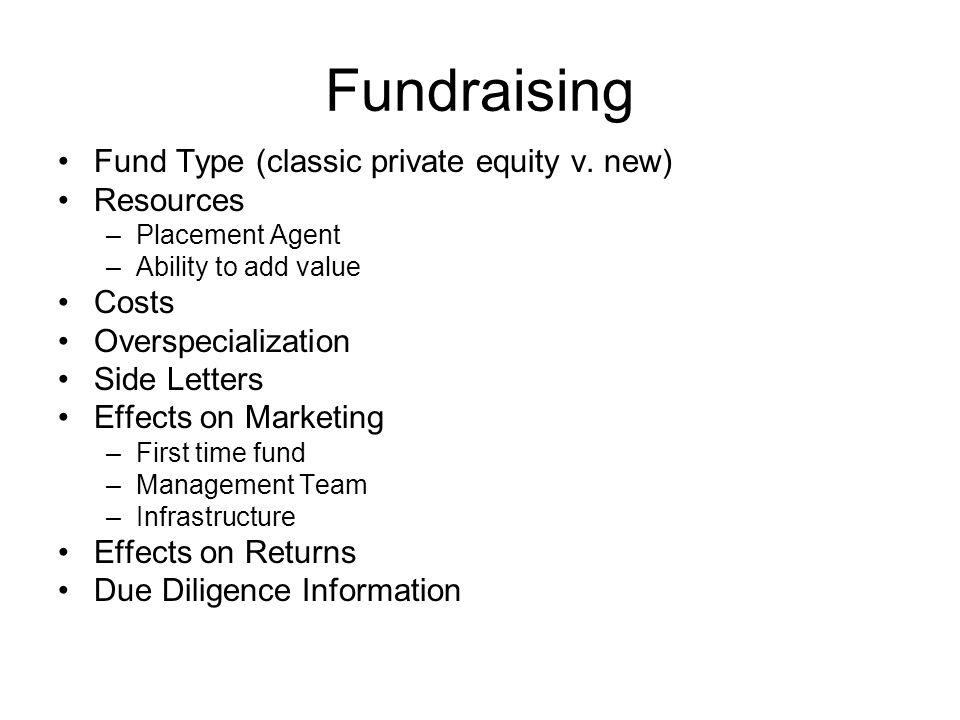 Fundraising

• Fund Type (classic private equity v. new)
• Resources
– Placement Agent
– Ability to add value
• Costs
• Overspecialization
• Side Letters
• Effects on Marketing
– First time fund
– Management Team
– Infrastructure
• Effects on Returns
• Due Diligence Information